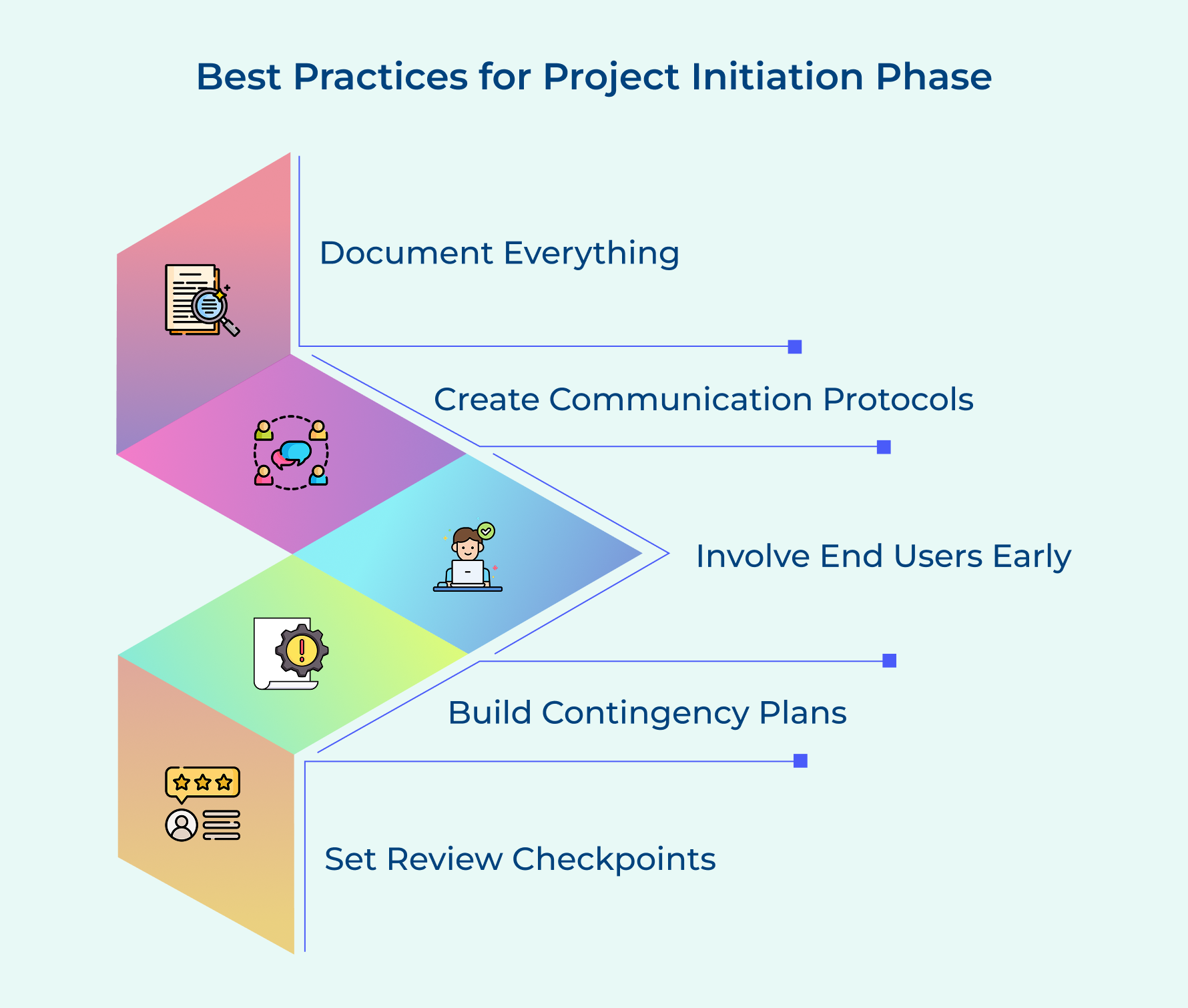 Best Practices for Project Initiation Phase

Document Everything

Create Communication Protocols

Involve End Users Early

Build Contingency Plans

Set Review Checkpoints